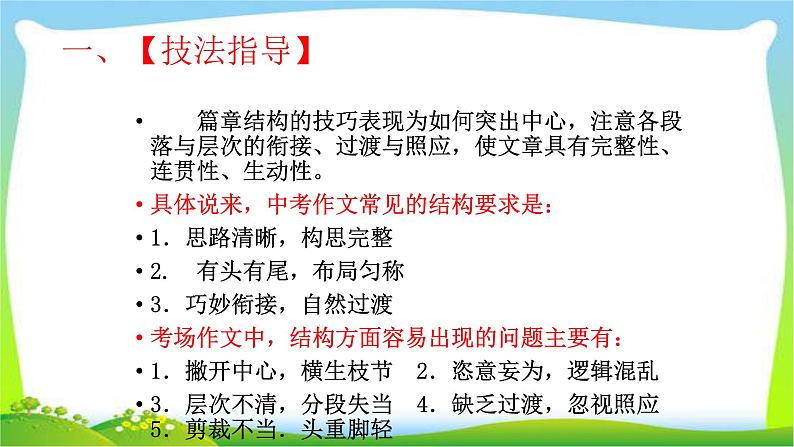 一、【技法指导】

• 篇章结构的技巧表现为如何突出中心，注意各段落与层次的衔接、过渡与照应，使文章具有完整性、连贯性、生动性。

• 具体说来，中考作文常见的结构要求是：

• 1．思路清晰，构思完整

• 2． 有头有尾，布局匀称

• 3．巧妙衔接，自然过渡

• 考场作文中，结构方面容易出现的问题主要有：

• 1．撇开中心，横生枝节 2．恣意妄为，逻辑混乱

• 3．层次不清，分段失当 4．缺乏过渡，忽视照应

5．剪裁不当．头重脚轻